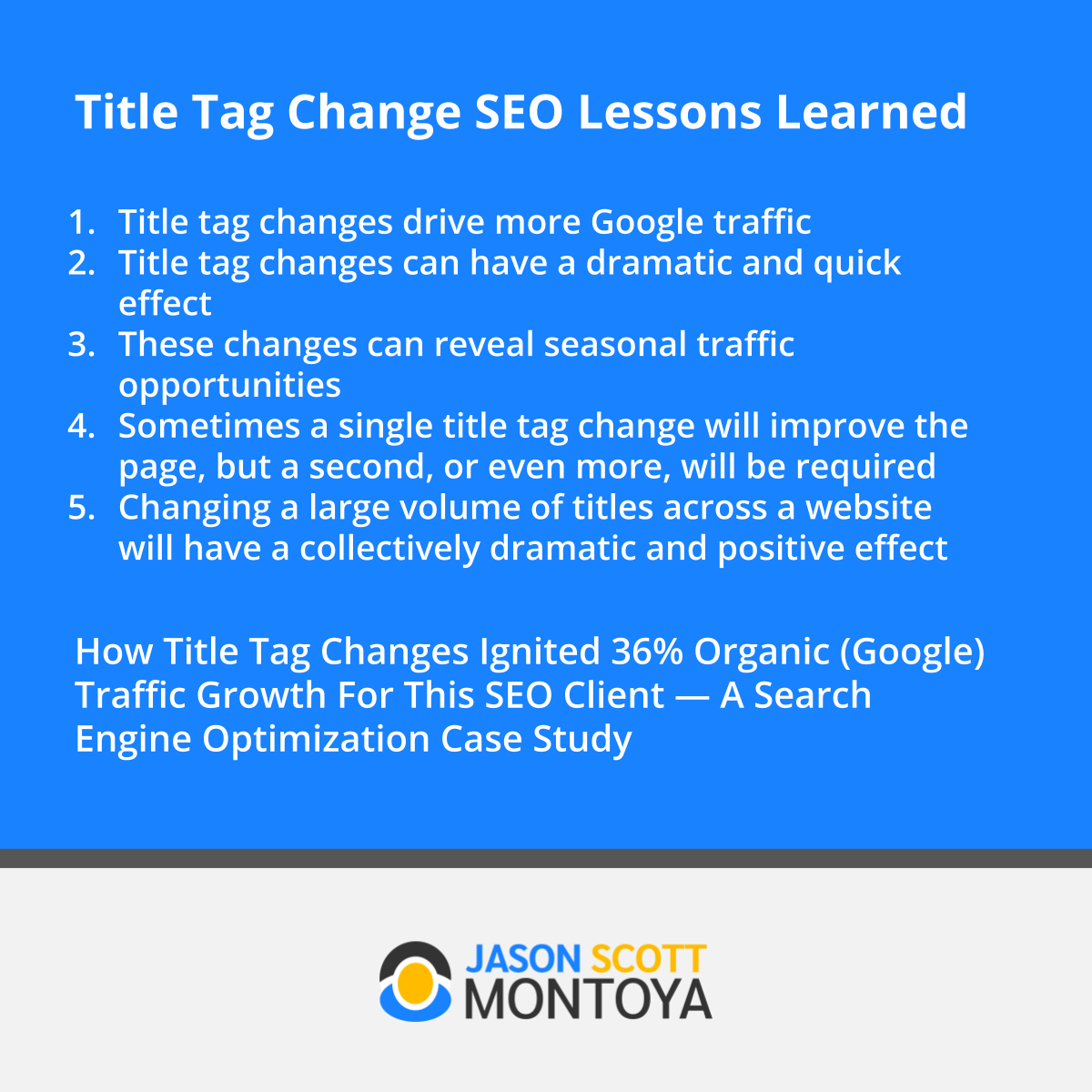 Title Tag Change SEO Lessons Learned

1. Title tag changes drive more Google traffic
2. Title tag changes can have a dramatic and quick effect
3. These changes can reveal seasonal traffic opportunities
4. Sometimes a single title tag change will improve the page, but a second, or even more, will be required
5. Changing a large volume of titles across a website will have a collectively dramatic and positive effect

How Title Tag Changes Ignited 36% Organic (Google) Traffic Growth For This SEO Client — A Search Engine Optimization Case Study

JASON SCOTT
MONTOYA